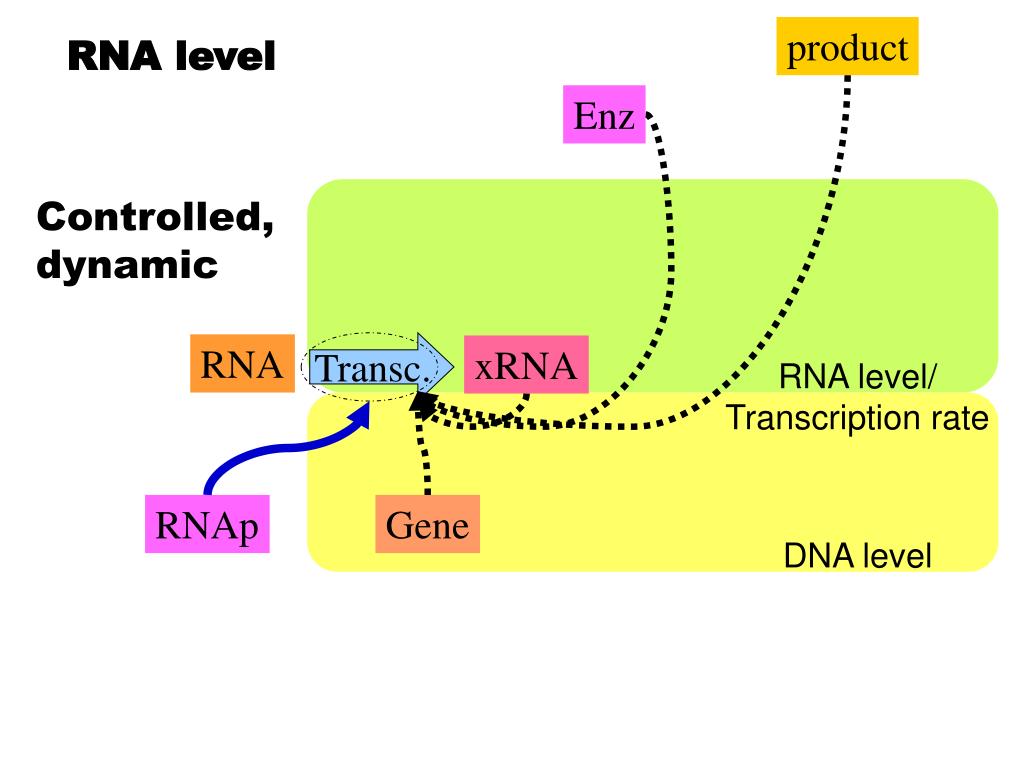 RNA level

product

Enz

Controlled, dynamic

RNA

Transc.

xRNA

RNA level/ Transcription rate

RNAp

Gene

DNA level